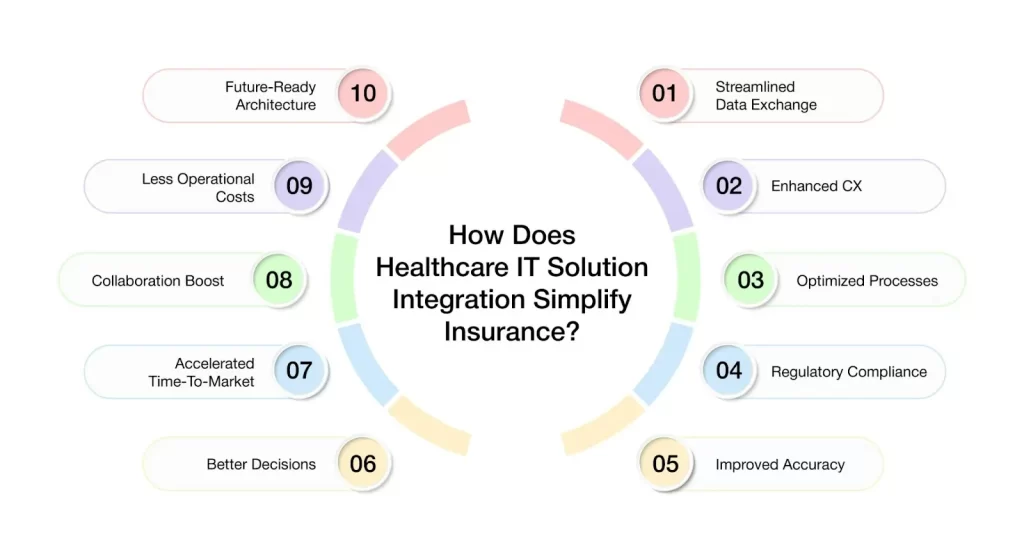 How Does Healthcare IT Solution Integration Simplify Insurance?

01 Streamlined Data Exchange

02 Enhanced CX

03 Optimized Processes

04 Regulatory Compliance

05 Improved Accuracy

06 Better Decisions

07 Accelerated Time-To-Market

08 Collaboration Boost

09 Less Operational Costs

10 Future-Ready Architecture